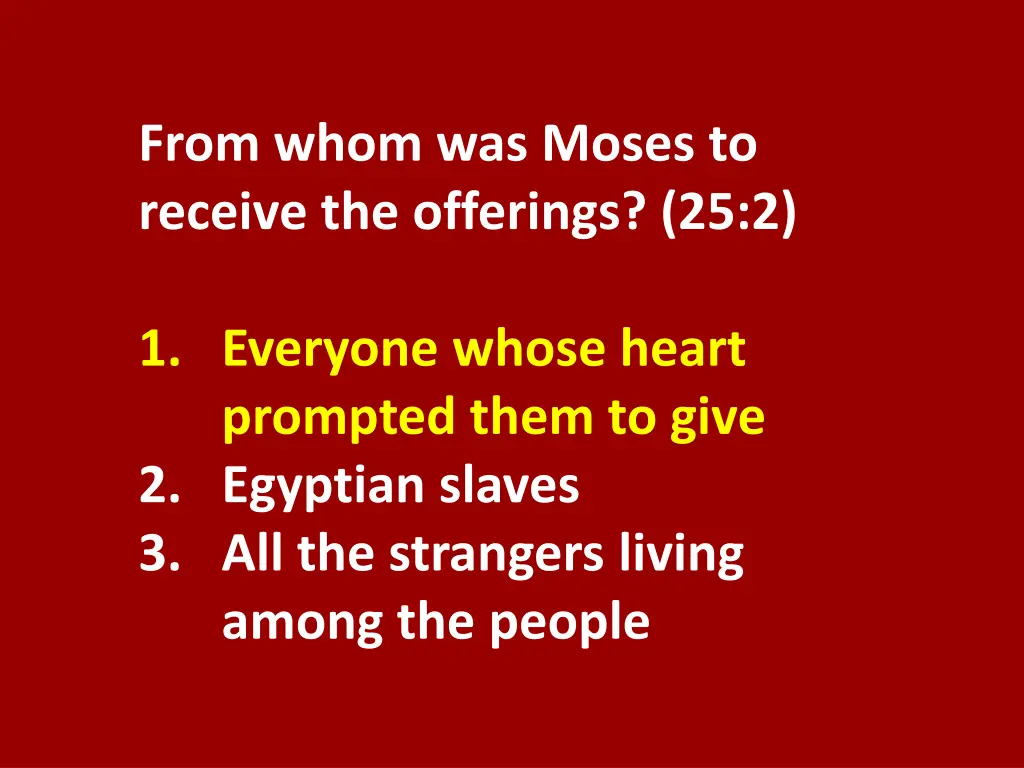 From whom was Moses to receive the offerings? (25:2)

1. Everyone whose heart prompted them to give
2. Egyptian slaves
3. All the strangers living among the people